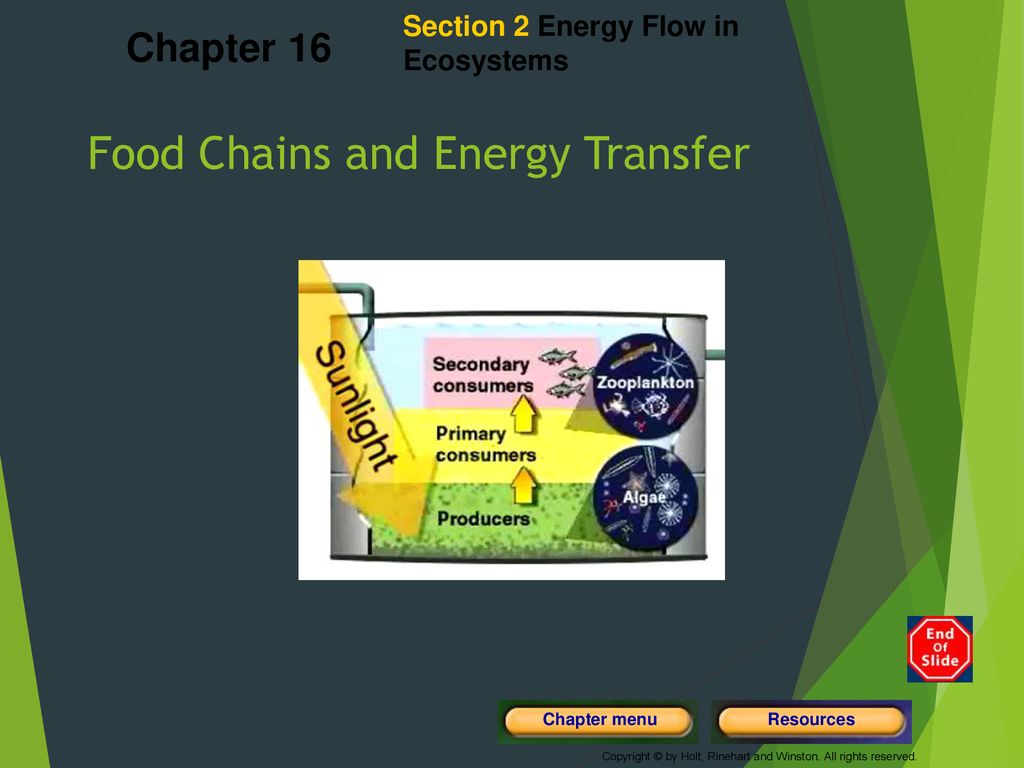 Chapter 16

Section 2 Energy Flow in Ecosystems

Food Chains and Energy Transfer

Sunlight

Secondary consumers

Primary consumers

Producers

Zooplankton

Algae

End Of Slide

Chapter menu

Resources

Copyright © by Holt, Rinehart and Winston. All rights reserved.